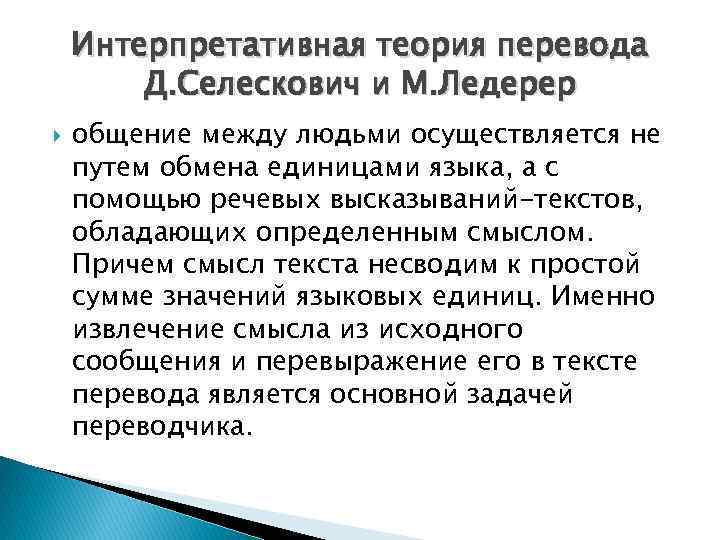 Интерпретативная теория перевода Д.Селескович и М.Ледерер

общение между людьми осуществляется не путем обмена единицами языка, а с помощью речевых высказываний-текстов, обладающих определенным смыслом. Причем смысл текста несводим к простой сумме значений языковых единиц. Именно извлечение смысла из исходного сообщения и перевыражение его в тексте перевода является основной задачей переводчика.